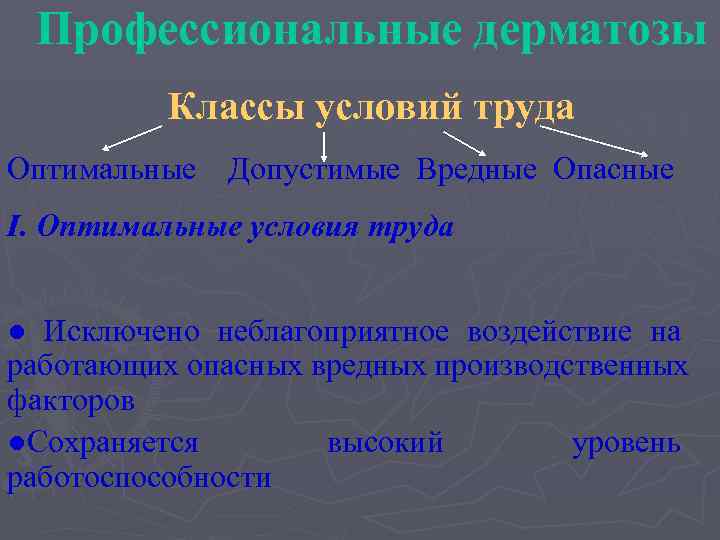 Профессиональные дерматозы

Классы условий труда

Оптимальные Допустимые Вредные Опасные

I. Оптимальные условия труда

● Исключено неблагоприятное воздействие на работающих опасных вредных производственных факторов

●Сохраняется высокий уровень работоспособности